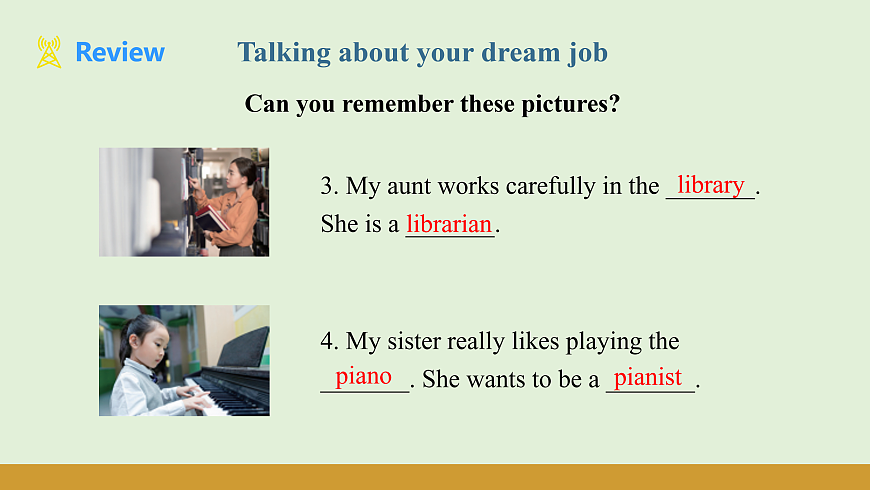 Review Talking about your dream job

Can you remember these pictures?

3. My aunt works carefully in the library. She is a librarian.

4. My sister really likes playing the piano. She wants to be a pianist.